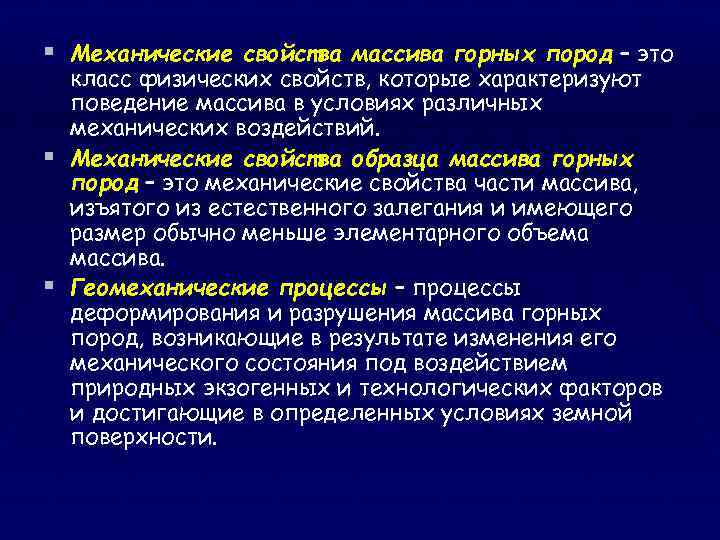 ▪ Механические свойства массива горных пород – это класс физических свойств, которые характеризуют поведение массива в условиях различных механических воздействий.

▪ Механические свойства образца массива горных пород – это механические свойства части массива, изъятого из естественного залегания и имеющего размер обычно меньше элементарного объема массива.

▪ Геомеханические процессы – процессы деформирования и разрушения массива горных пород, возникающие в результате изменения его механического состояния под воздействием природных экзогенных и технологических факторов и достигающие в определенных условиях земной поверхности.